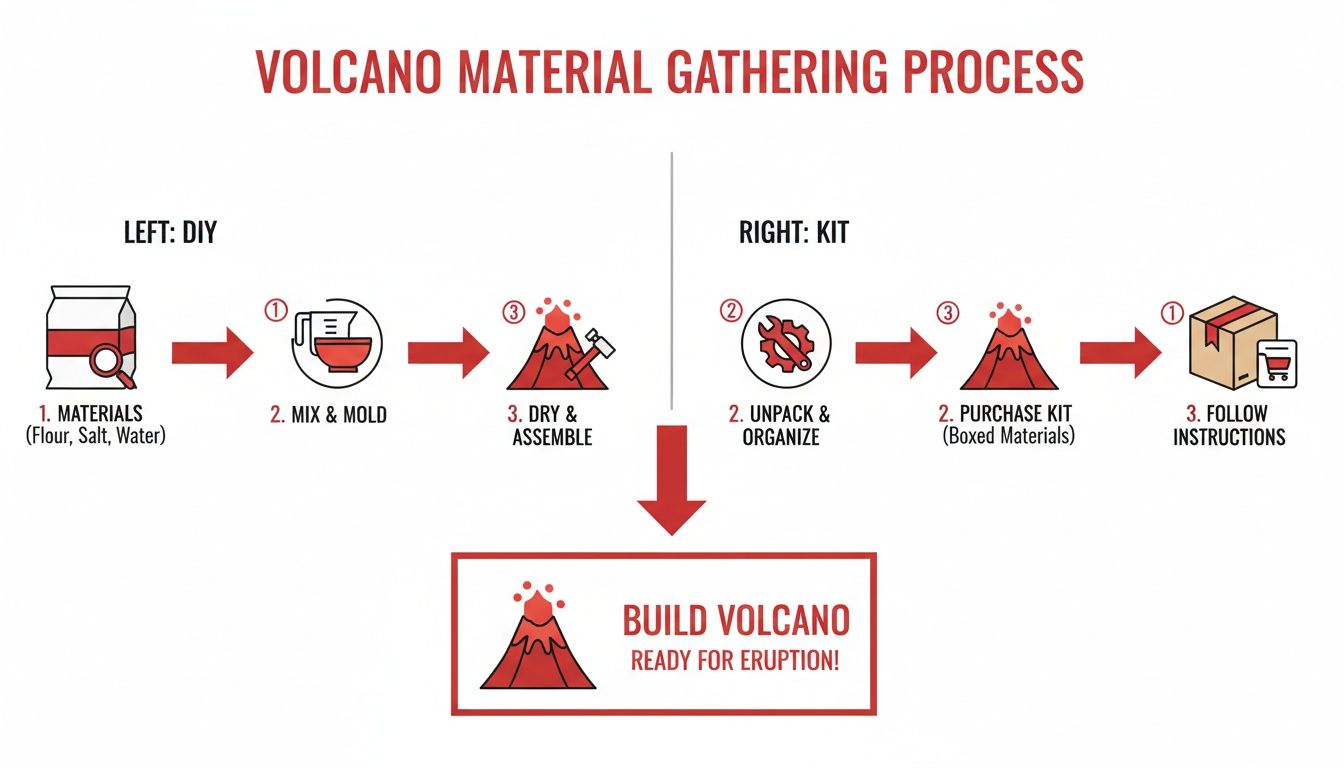 VOLCANO MATERIAL GATHERING PROCESS

LEFT: DIY

1. MATERIALS
(Flour, Salt, Water)

①
2. MIX & MOLD

③
3. DRY & ASSEMBLE

RIGHT: KIT

②
2. UNPACK & ORGANIZE

③
2. PURCHASE KIT
(Boxed Materials)

①
3. FOLLOW INSTRUCTIONS

BUILD VOLCANO
READY FOR ERUPTION!